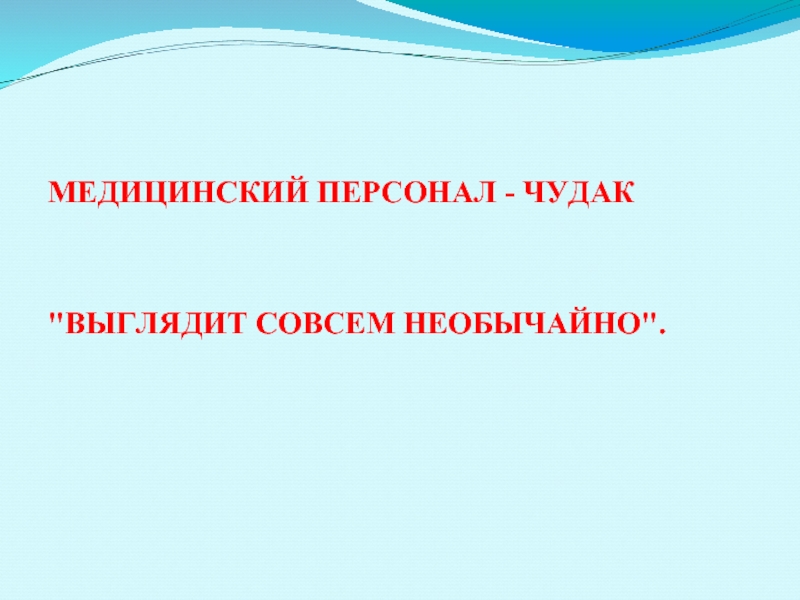 МЕДИЦИНСКИЙ ПЕРСОНАЛ - ЧУДАК

"ВЫГЛЯДИТ СОВСЕМ НЕОБЫЧАЙНО".